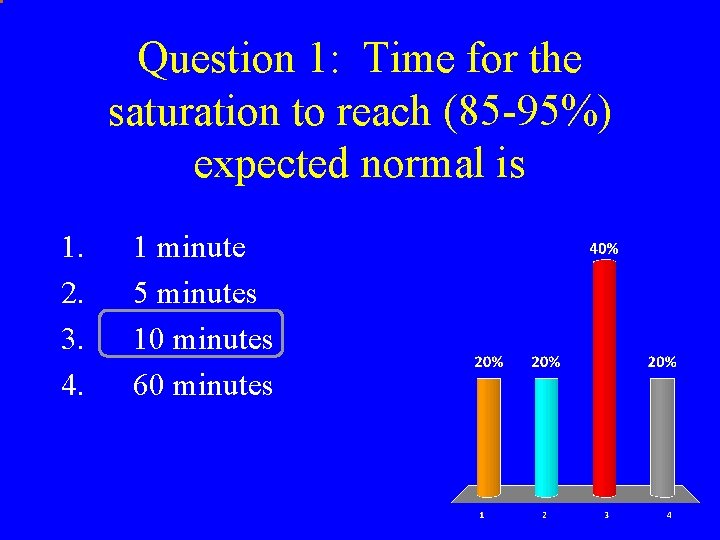 Question 1: Time for the saturation to reach (85-95%) expected normal is

1. 1 minute
2. 5 minutes
3. 10 minutes
4. 60 minutes

20%
20%
40%
20%
1
2
3
4